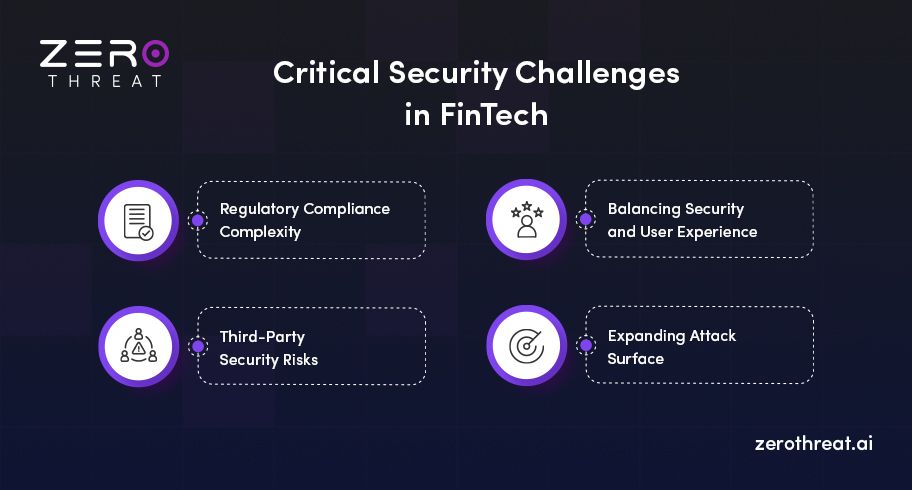 ZERO
THREAT

Critical Security Challenges in FinTech

Regulatory Compliance Complexity

Balancing Security and User Experience

Third-Party Security Risks

Expanding Attack Surface

zerothreat.ai